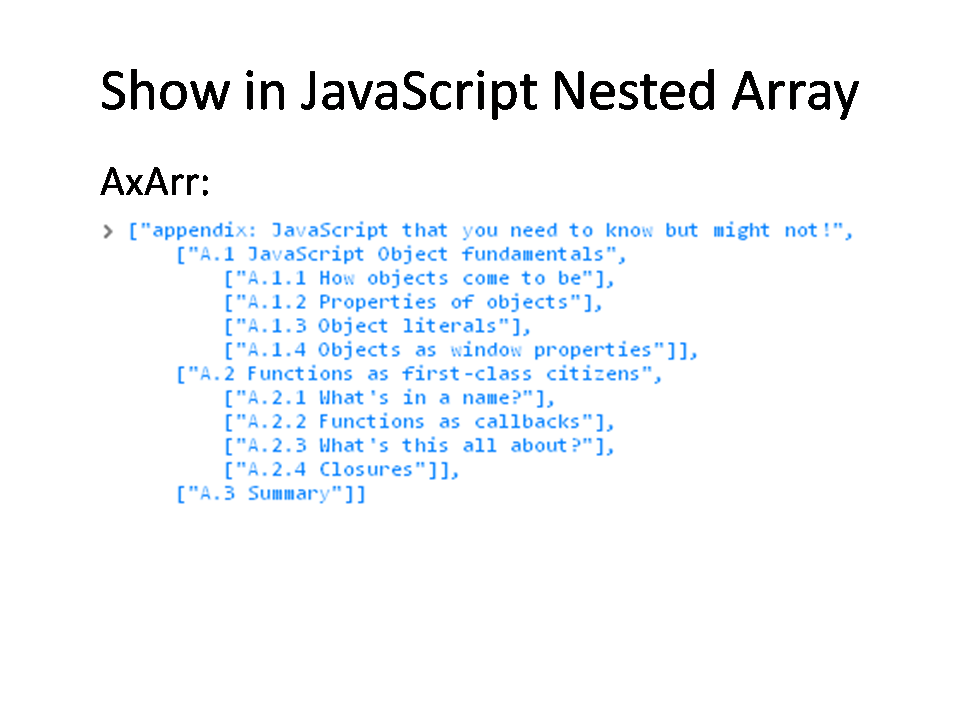 Show in JavaScript Nested Array

AxArr:

> ["appendix: JavaScript that you need to know but might not!",
["A.1 JavaScript Object fundamentals",
["A.1.1 How objects come to be"],
["A.1.2 Properties of objects"],
["A.1.3 Object literals"],
["A.1.4 Objects as window properties"]],
["A.2 Functions as first-class citizens",
["A.2.1 What's in a name?"],
["A.2.2 Functions as callbacks"],
["A.2.3 What's this all about?"],
["A.2.4 Closures"]],
["A.3 Summary"]]